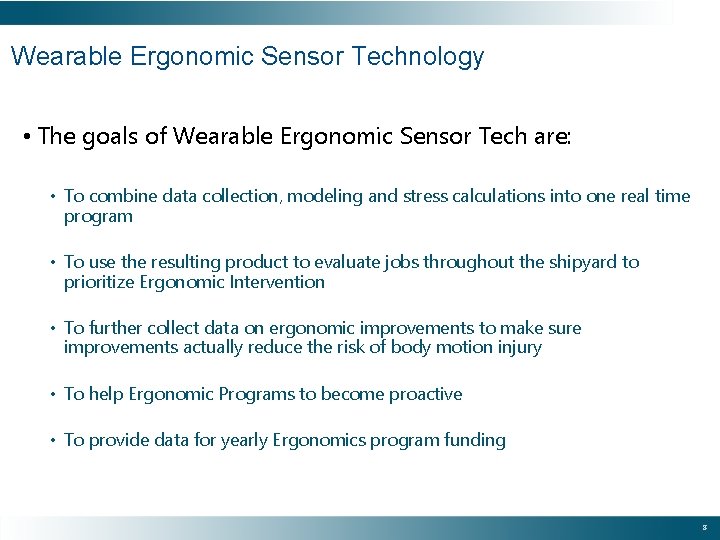 Wearable Ergonomic Sensor Technology

• The goals of Wearable Ergonomic Sensor Tech are:

• To combine data collection, modeling and stress calculations into one real time program

• To use the resulting product to evaluate jobs throughout the shipyard to prioritize Ergonomic Intervention

• To further collect data on ergonomic improvements to make sure improvements actually reduce the risk of body motion injury

• To help Ergonomic Programs to become proactive

• To provide data for yearly Ergonomics program funding

8